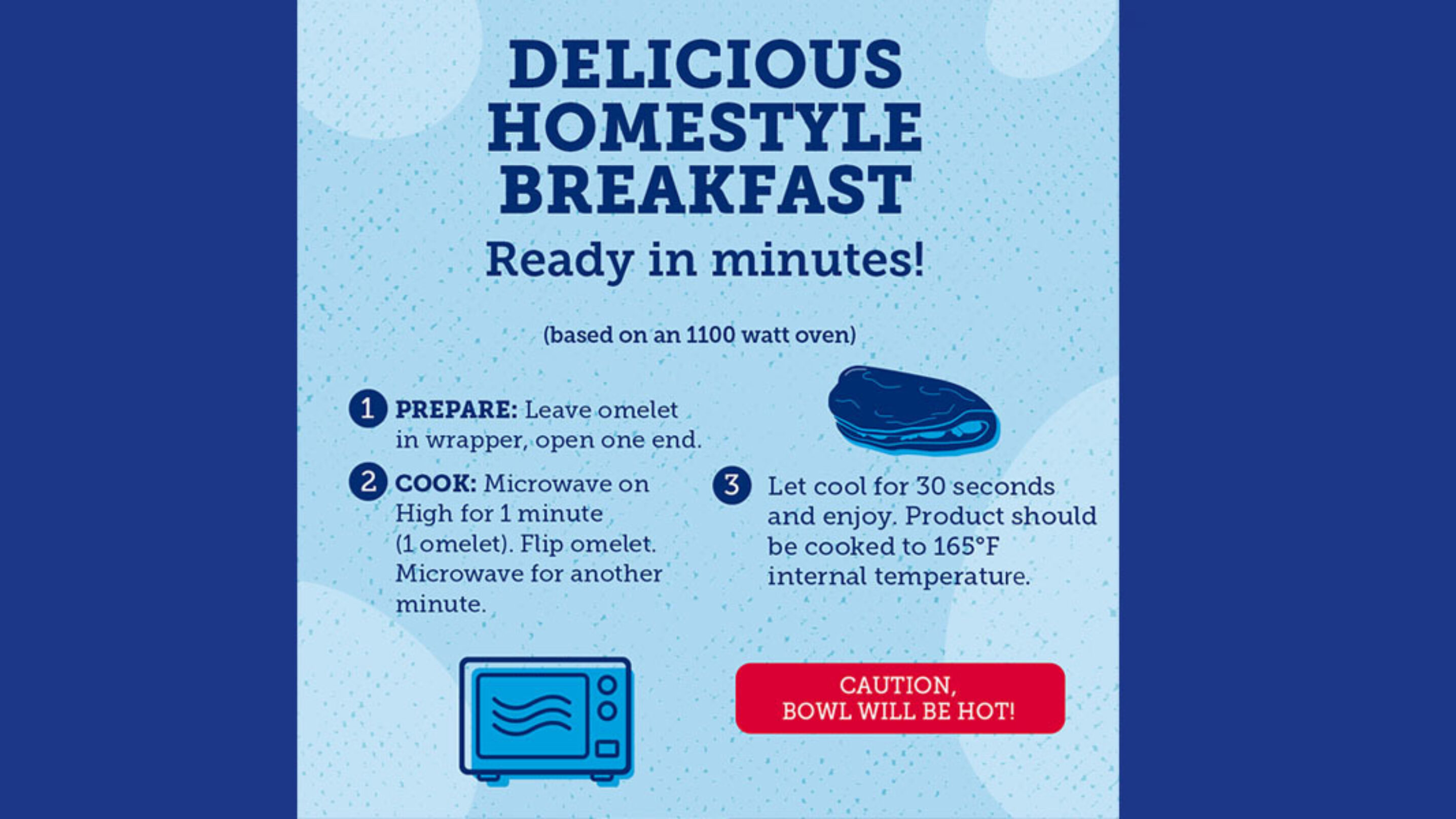 DELICIOUS HOMESTYLE BREAKFAST

Ready in minutes!

(based on an 1100 watt oven)

1 PREPARE: Leave omelet in wrapper, open one end.

2 COOK: Microwave on High for 1 minute (1 omelet). Flip omelet. Microwave for another minute.

3 Let cool for 30 seconds and enjoy. Product should be cooked to 165°F internal temperature.

CAUTION, BOWL WILL BE HOT!